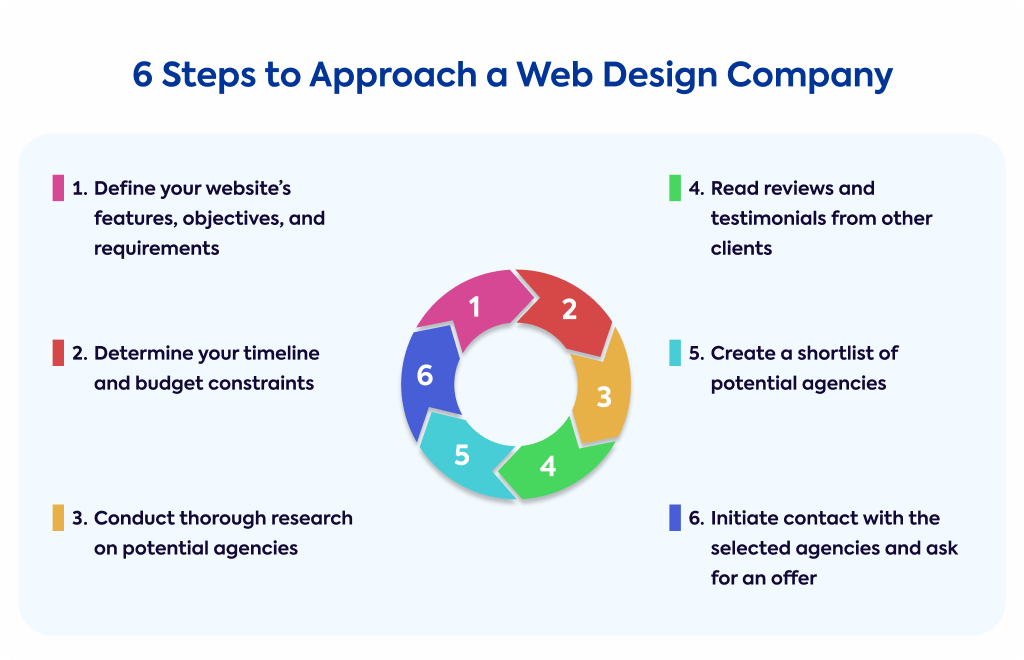 6 Steps to Approach a Web Design Company

1. Define your website's features, objectives, and requirements

2. Determine your timeline and budget constraints

3. Conduct thorough research on potential agencies

1
2
3
4
5
6

4. Read reviews and testimonials from other clients

5. Create a shortlist of potential agencies

6. Initiate contact with the selected agencies and ask for an offer